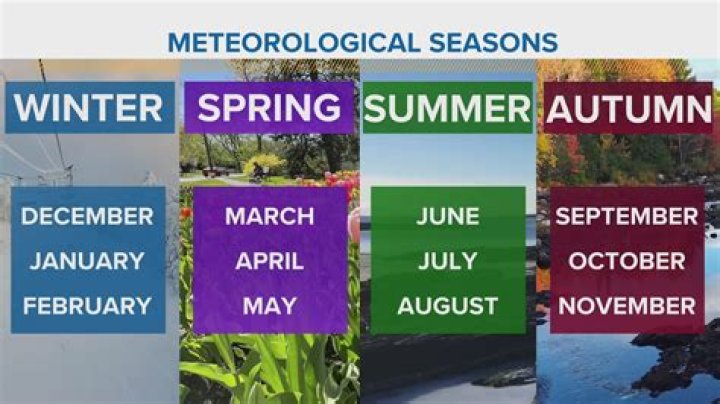 METEOROLOGICAL SEASONS

WINTER

DECEMBER
JANUARY
FEBRUARY

SPRING

MARCH
APRIL
MAY

SUMMER

JUNE
JULY
AUGUST

AUTUMN

SEPTEMBER
OCTOBER
NOVEMBER